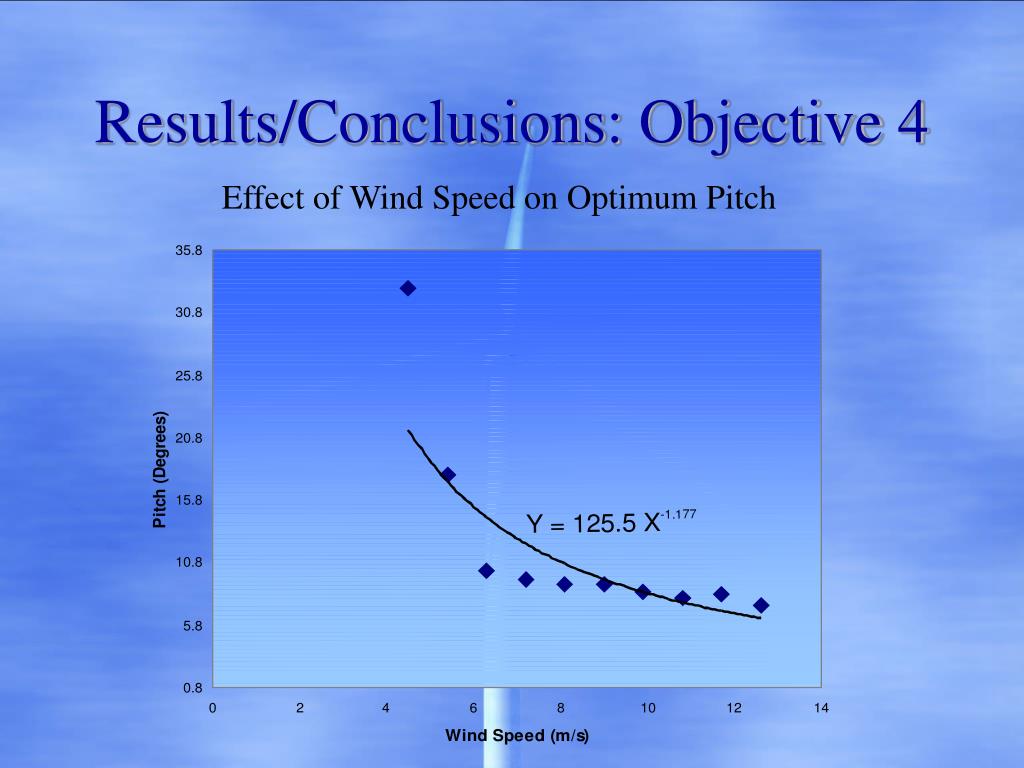 Results/Conclusions: Objective 4

Effect of Wind Speed on Optimum Pitch

35.8
30.8
25.8
20.8
15.8
10.8
5.8
0.8

Pitch (Degrees)

$Y = 125.5 X^{-1.177}$

0 2 4 6 8 10 12 14

Wind Speed (m/s)